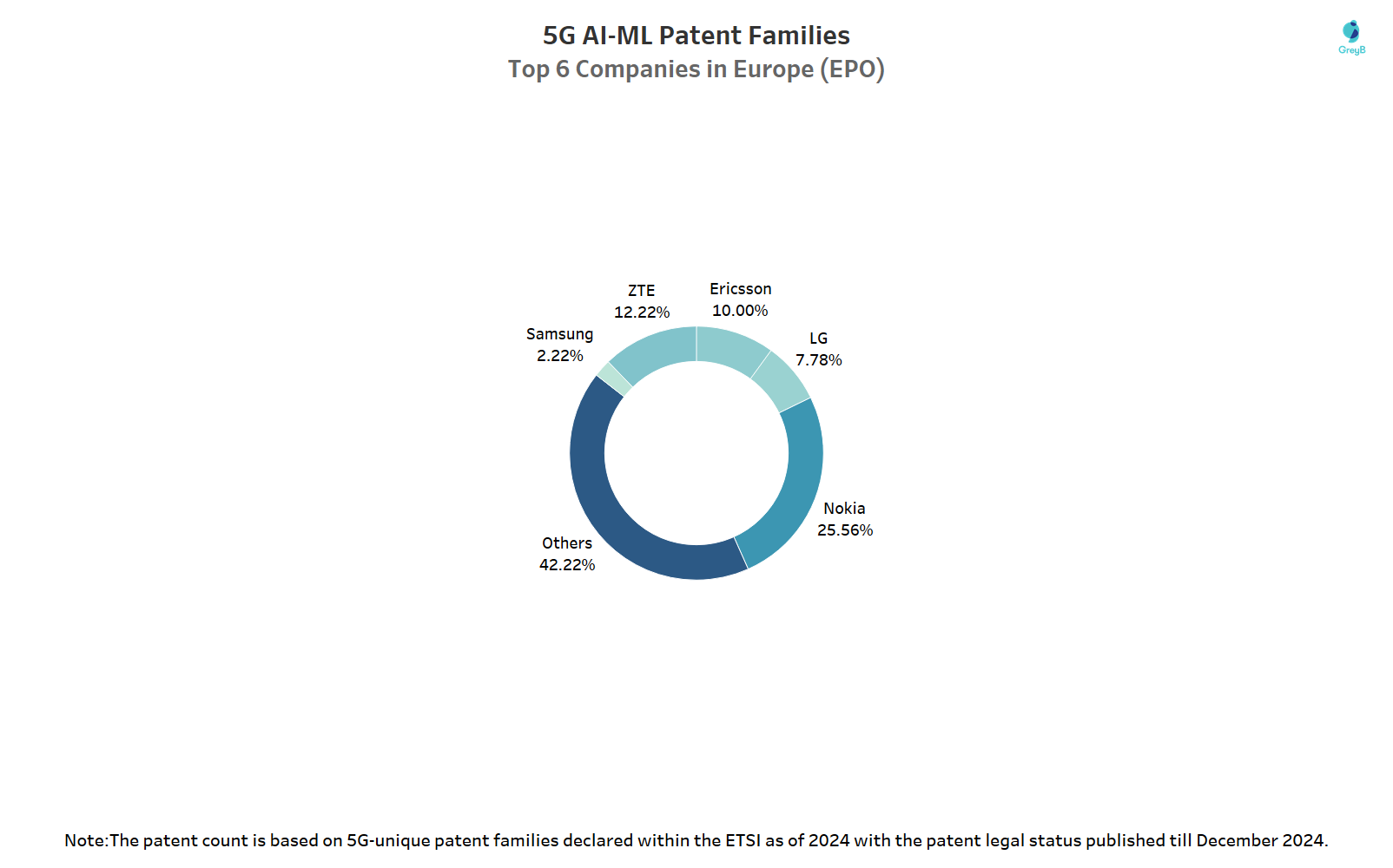 5G AI-ML Patent Families
Top 6 Companies in Europe (EPO)

GreyB

ZTE
12.22%

Ericsson
10.00%

Samsung
2.22%

LG
7.78%

Nokia
25.56%

Others
42.22%

Note:The patent count is based on 5G-unique patent families declared within the ETSI as of 2024 with the patent legal status published till December 2024.